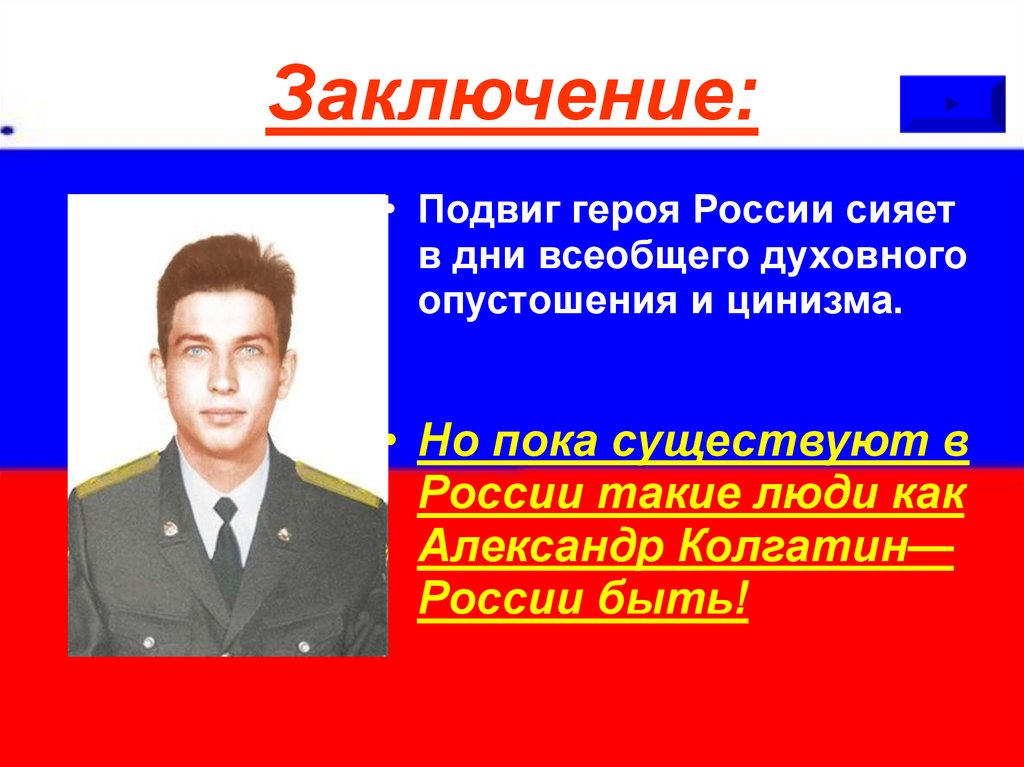 Заключение:

• Подвиг героя России сияет в дни всеобщего духовного опустошения и цинизма.

• Но пока существуют в России такие люди как Александр Колгатин— России быть!